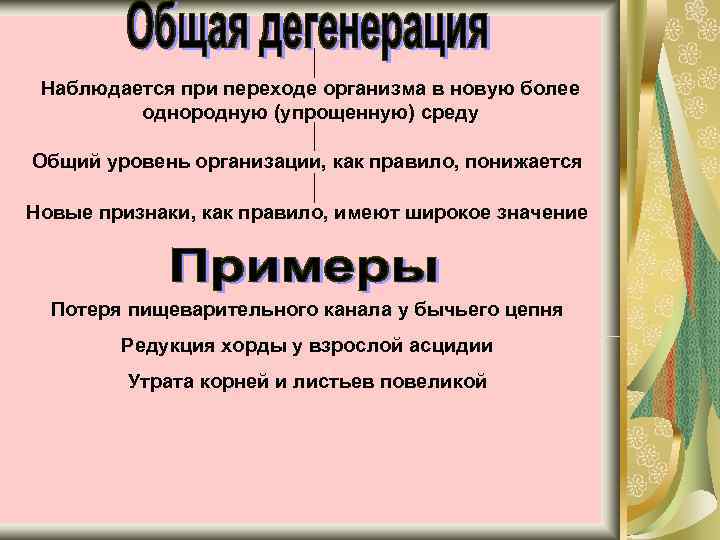 Общая дегенерация

Наблюдается при переходе организма в новую более однородную (упрощенную) среду

Общий уровень организации, как правило, понижается

Новые признаки, как правило, имеют широкое значение

Примеры

Потеря пищеварительного канала у бычьего цепня

Редукция хорды у взрослой асцидии

Утрата корней и листьев повеликой